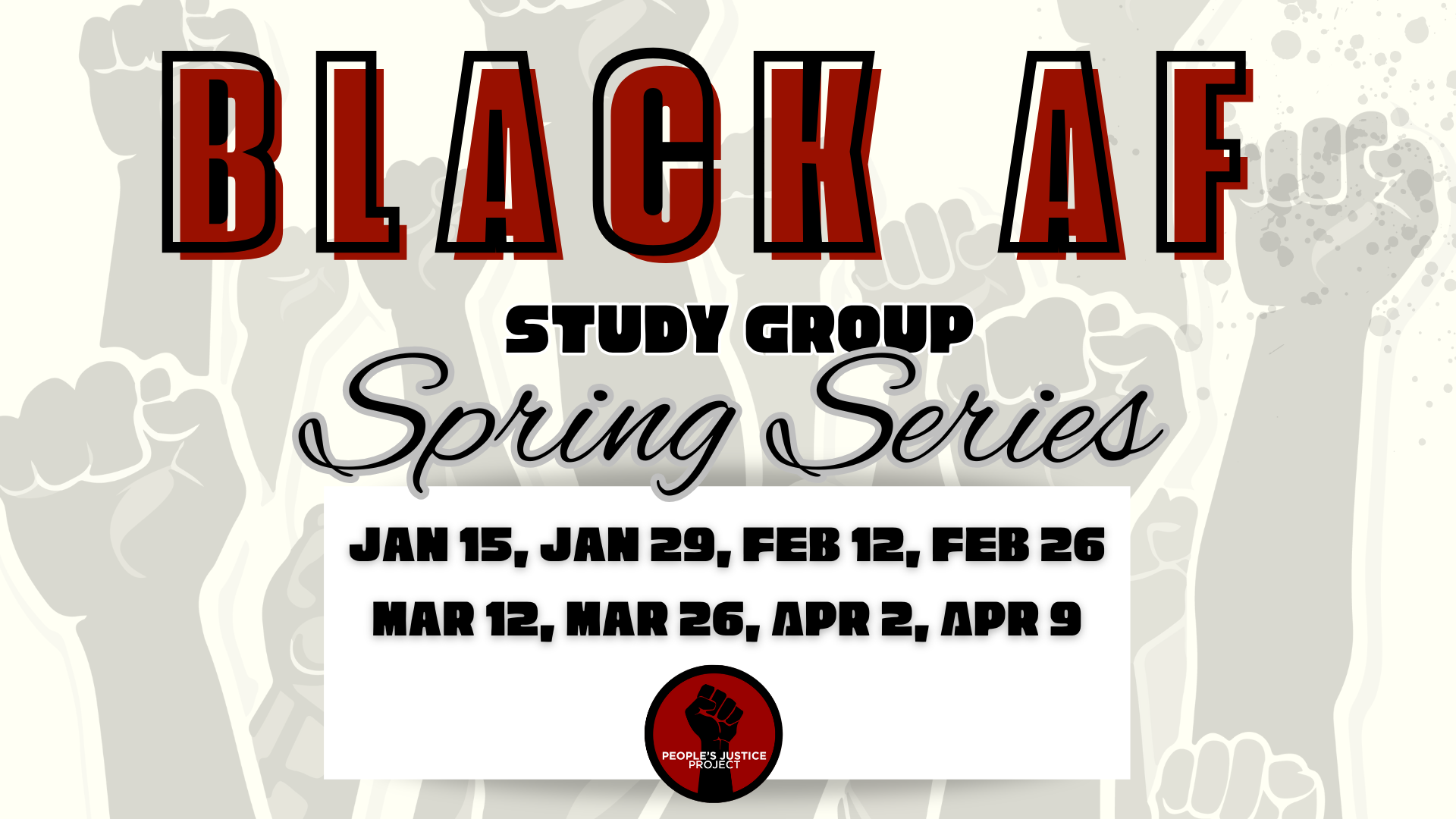 BLACK AF

STUDY GROUP

Spring Series

JAN 15, JAN 29, FEB 12, FEB 26

MAR 12, MAR 26, APR 2, APR 9

PEOPLE'S JUSTICE PROJECT